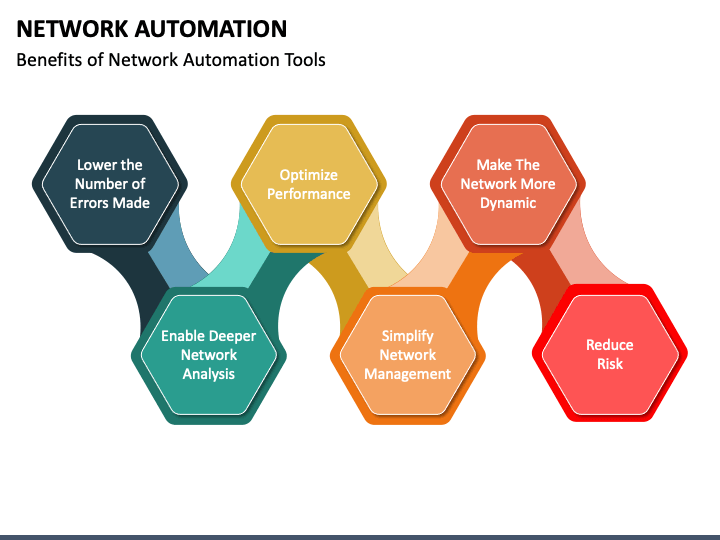 NETWORK AUTOMATION
Benefits of Network Automation Tools

Lower the Number of Errors Made

Enable Deeper Network Analysis

Optimize Performance

Simplify Network Management

Make The Network More Dynamic

Reduce Risk